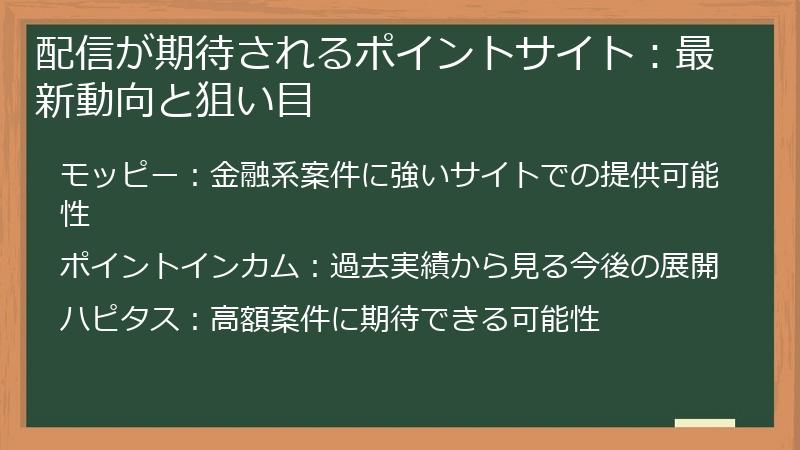 配信が期待されるポイントサイト：最新動向と狙い目

モッピー：金融系案件に強いサイトでの提供可能性

ポイントインカム：過去実績から見る今後の展開

ハピタス：高額案件に期待できる可能性